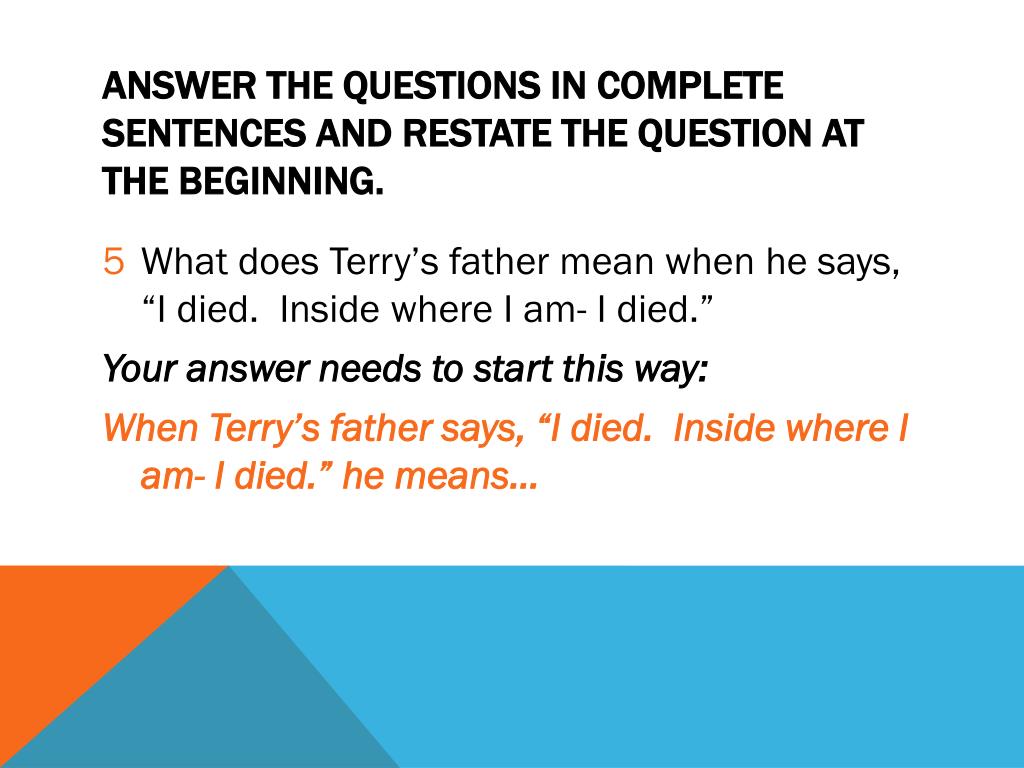 ANSWER THE QUESTIONS IN COMPLETE SENTENCES AND RESTATE THE QUESTION AT THE BEGINNING.

5 What does Terry’s father mean when he says, “I died. Inside where I am- I died.”

Your answer needs to start this way:

When Terry’s father says, “I died. Inside where I am- I died.” he means…